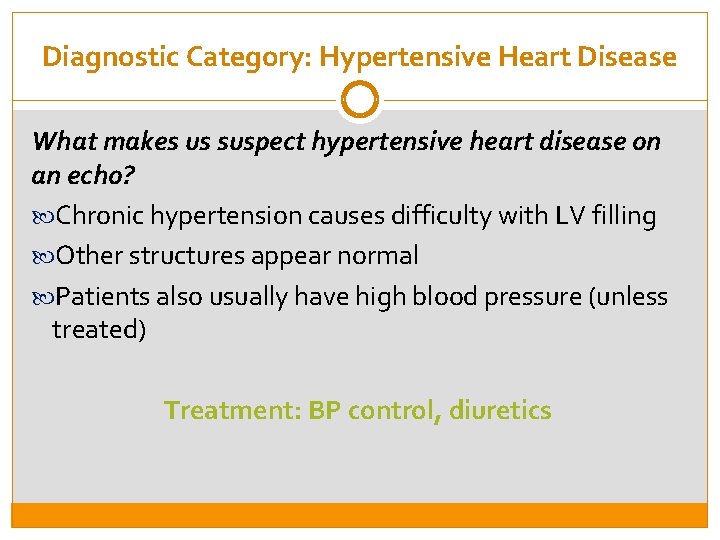 Diagnostic Category: Hypertensive Heart Disease

What makes us suspect hypertensive heart disease on an echo?

Chronic hypertension causes difficulty with LV filling

Other structures appear normal

Patients also usually have high blood pressure (unless treated)

Treatment: BP control, diuretics